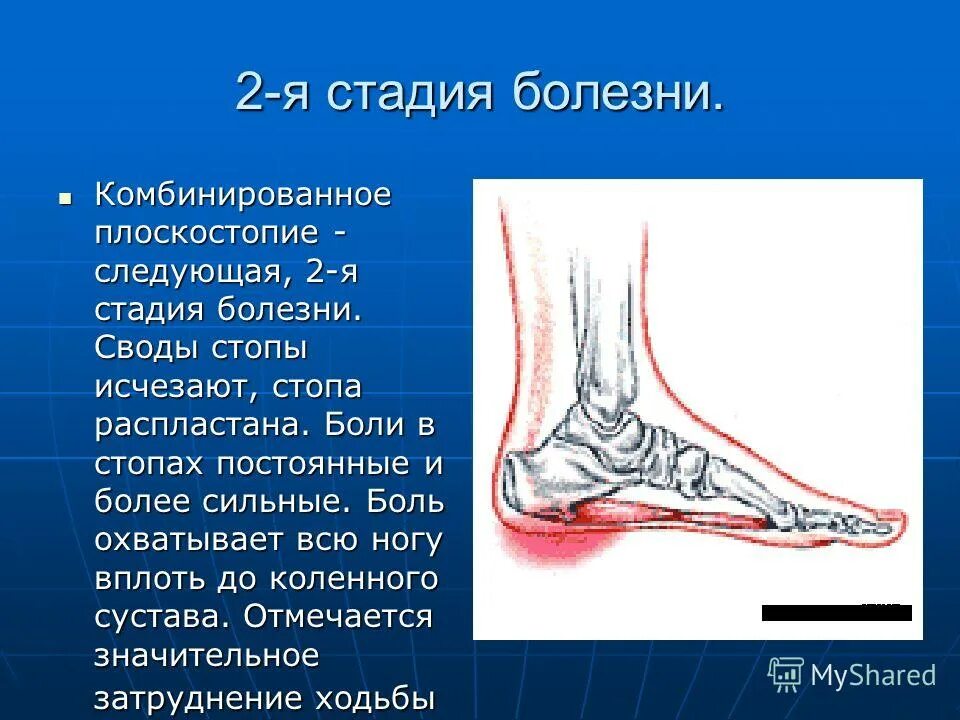 2-я стадия болезни.

Комбинированное плоскостопие - следующая, 2-я стадия болезни. Своды стопы исчезают, стопа распластана. Боли в стопах постоянные и более сильные. Боль охватывает всю ногу вплоть до коленного сустава. Отмечается значительное затруднение ходьбы

MyShared